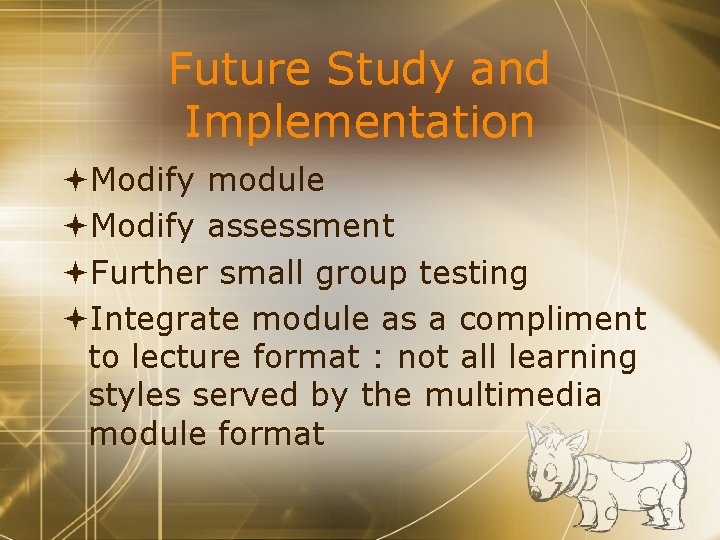 Future Study and Implementation

Modify module

Modify assessment

Further small group testing

Integrate module as a compliment to lecture format : not all learning styles served by the multimedia module format